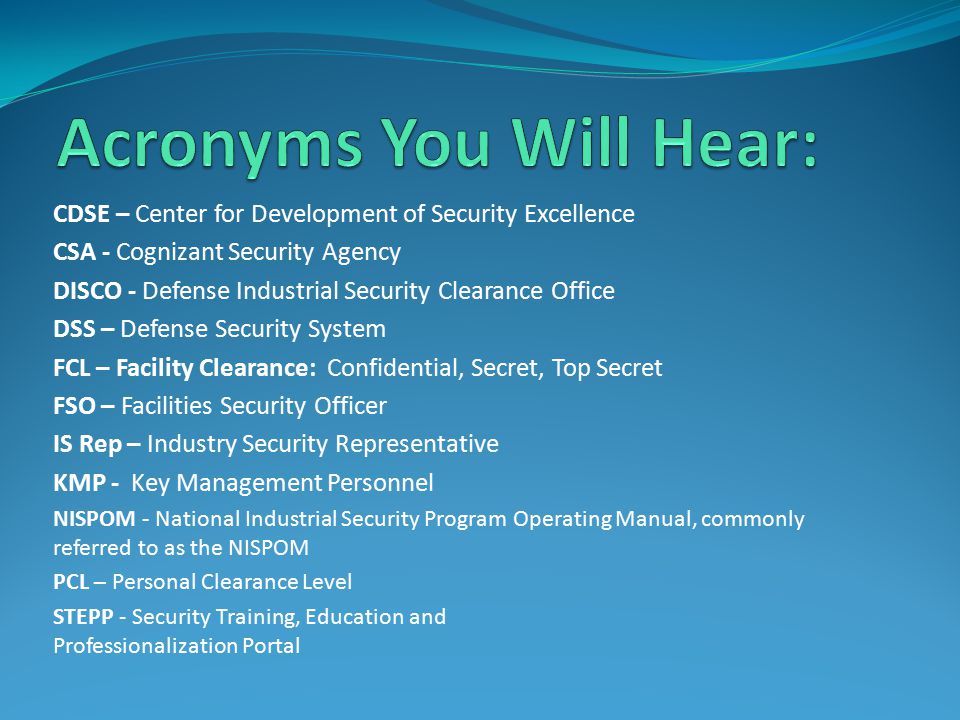 Acronyms You Will Hear:

CDSE – Center for Development of Security Excellence

CSA - Cognizant Security Agency

DISCO - Defense Industrial Security Clearance Office

DSS – Defense Security System

FCL – Facility Clearance: Confidential, Secret, Top Secret

FSO – Facilities Security Officer

IS Rep – Industry Security Representative

KMP - Key Management Personnel

NISPOM - National Industrial Security Program Operating Manual, commonly referred to as the NISPOM

PCL – Personal Clearance Level

STEPP - Security Training, Education and Professionalization Portal